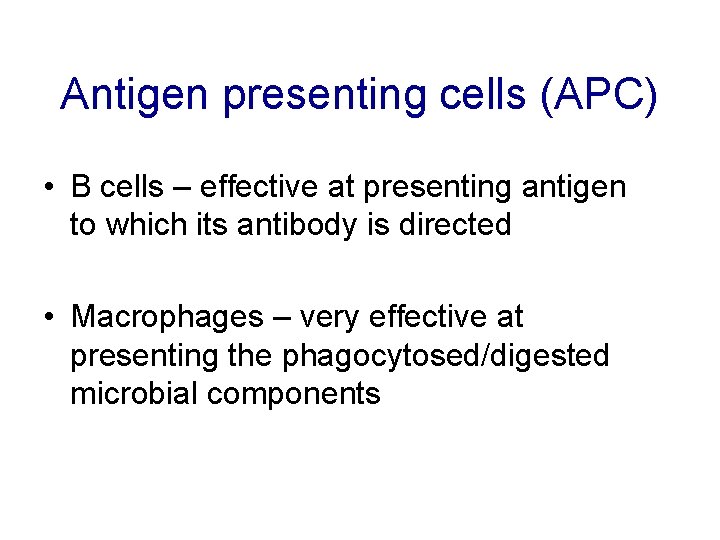 Antigen presenting cells (APC)

• B cells – effective at presenting antigen to which its antibody is directed

• Macrophages – very effective at presenting the phagocytosed/digested microbial components